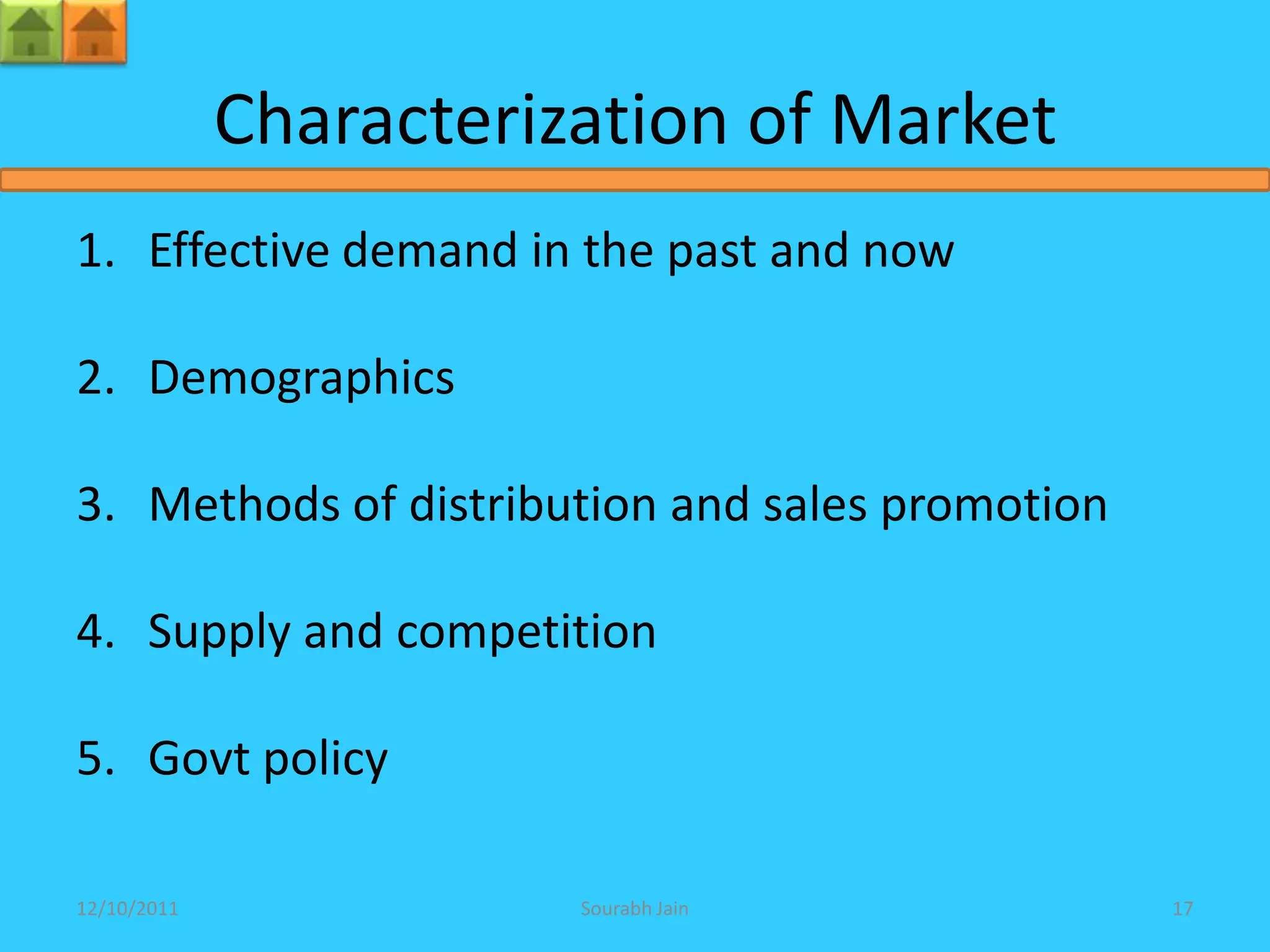 Characterization of Market

1. Effective demand in the past and now

2. Demographics

3. Methods of distribution and sales promotion

4. Supply and competition

5. Govt policy

12/10/2011

Sourabh Jain

17